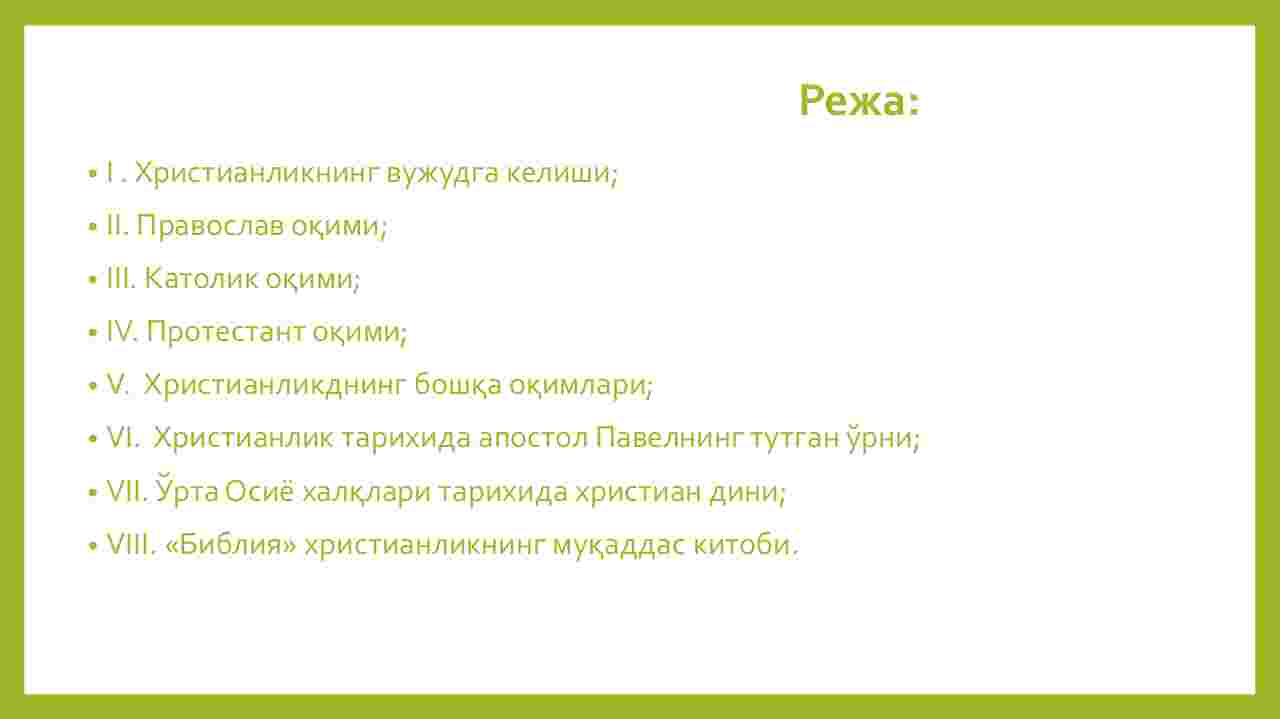 Режа:

• I . Христианликнинг вужудга келиши;
• II. Православ оқими;
• III. Католик оқими;
• IV. Протестант оқими;
• V. Христианликднинг бошқа оқимлари;
• VI. Христианлик тарихида апостол Павелнинг тутган ўрни;
• VII. Ўрта Осиё халқлари тарихида христиан дини;
• VIII. «Библия» христианликнинг муқаддас китоби.